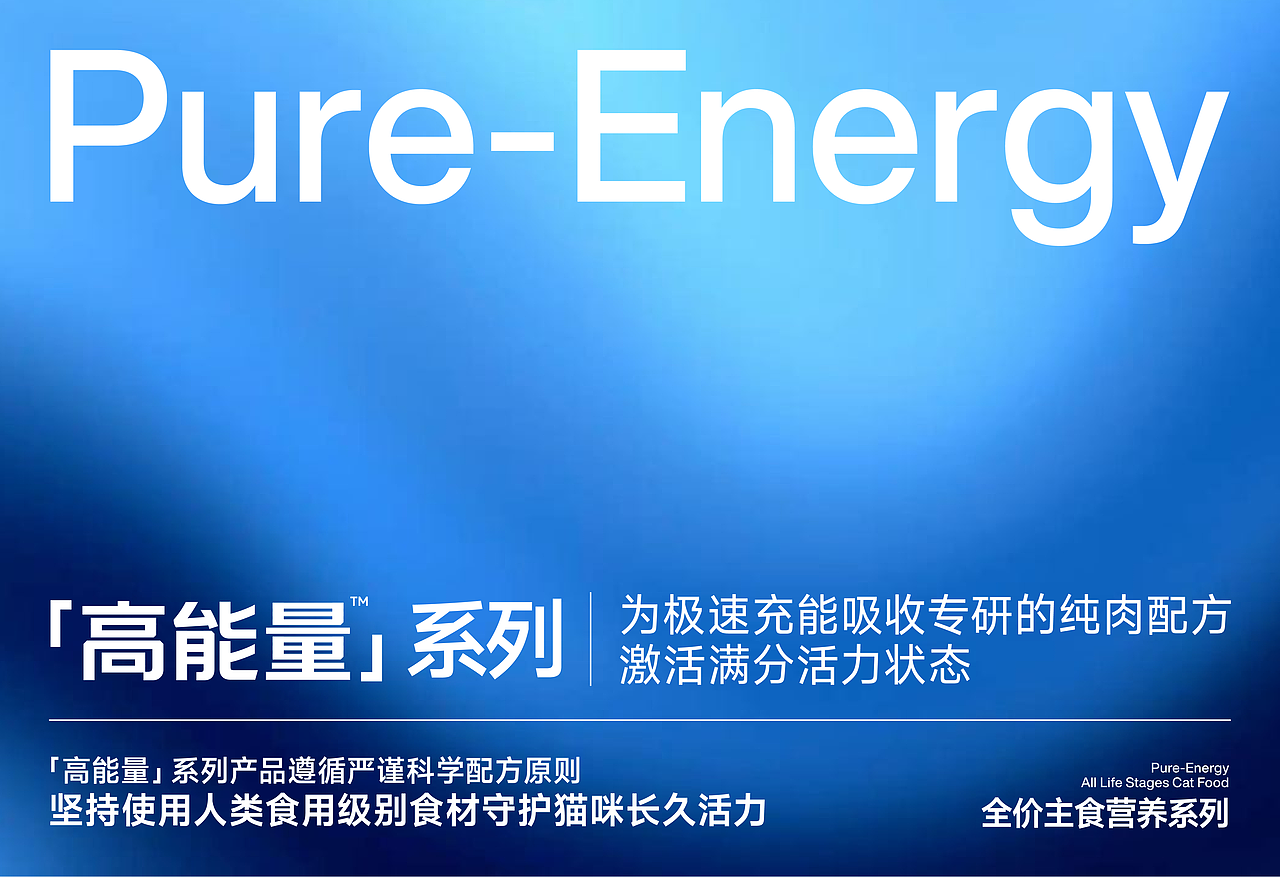 Pure-Energy

「高能量™」系列

为极速充能吸收专研的纯肉配方
激活满分活力状态

「高能量」系列产品遵循严谨科学配方原则
坚持使用人类食用级别食材守护猫咪长久活力

Pure-Energy
All Life Stages Cat Food
全价主食营养系列